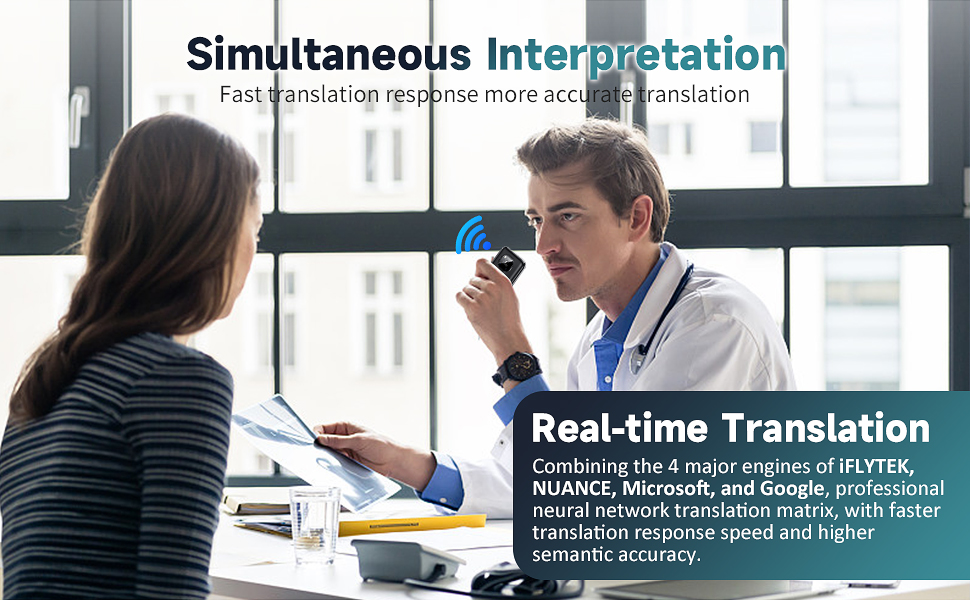 Simultaneous Interpretation
Fast translation response more accurate translation

Real-time Translation
Combining the 4 major engines of iFLYTEK, NUANCE, Microsoft, and Google, professional neural network translation matrix, with faster translation response speed and higher semantic accuracy.